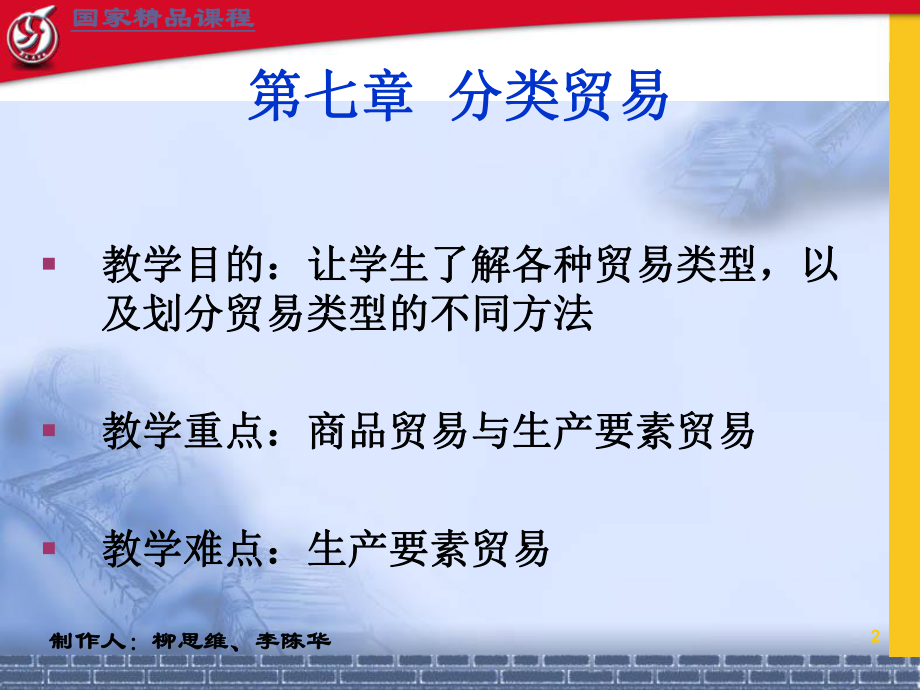 国家精品课程

第七章 分类贸易

▪ 教学目的：让学生了解各种贸易类型，以及划分贸易类型的不同方法

▪ 教学重点：商品贸易与生产要素贸易

▪ 教学难点：生产要素贸易

制作人：柳思维、李陈华

2